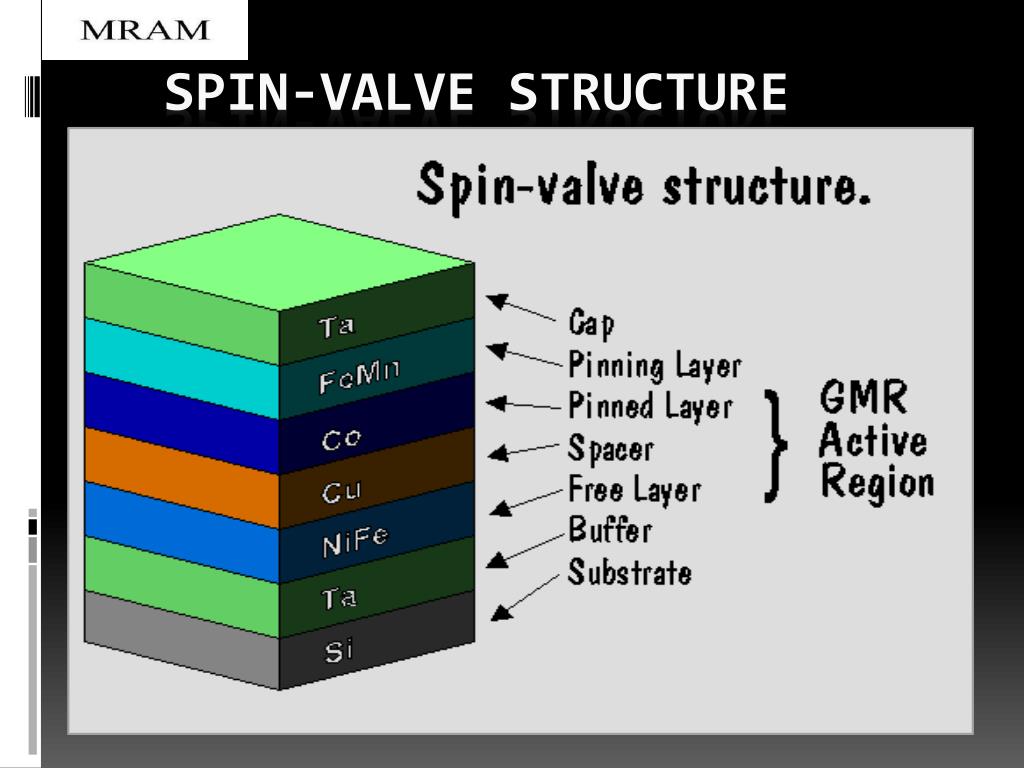 MRAM

SPIN-VALVE STRUCTURE

Spin-valve structure.

Ta
FeMn
Co
Cu
NiFe
Ta
Si

Cap
Pinning Layer
Pinned Layer
Spacer
Free Layer
Buffer
Substrate

GMR Active Region